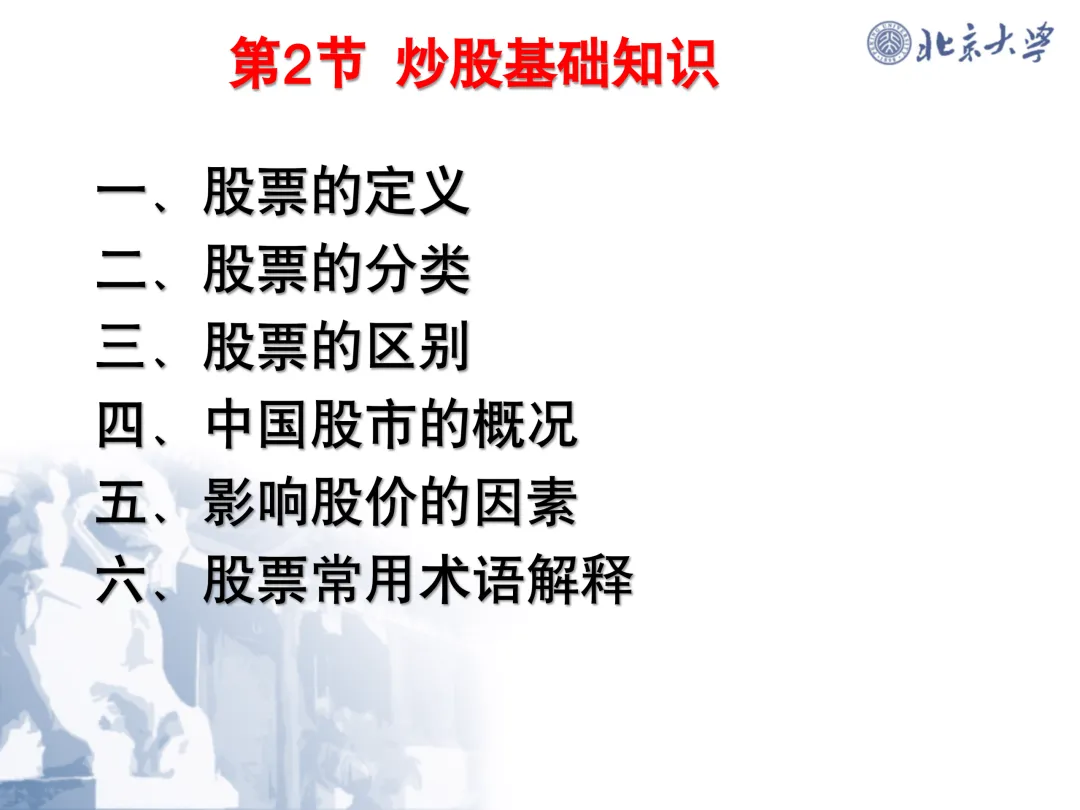 第2节 炒股基础知识

北京大学

一、股票的定义
二、股票的分类
三、股票的区别
四、中国股市的概况
五、影响股价的因素
六、股票常用术语解释